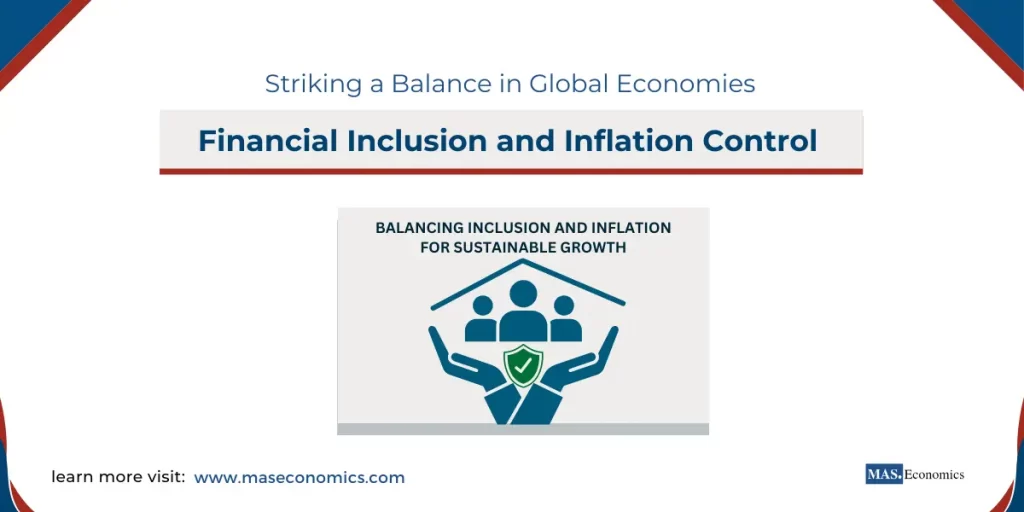 Striking a Balance in Global Economies

Financial Inclusion and Inflation Control

BALANCING INCLUSION AND INFLATION FOR SUSTAINABLE GROWTH

learn more visit: www.maseconomics.com

MAS. Economics